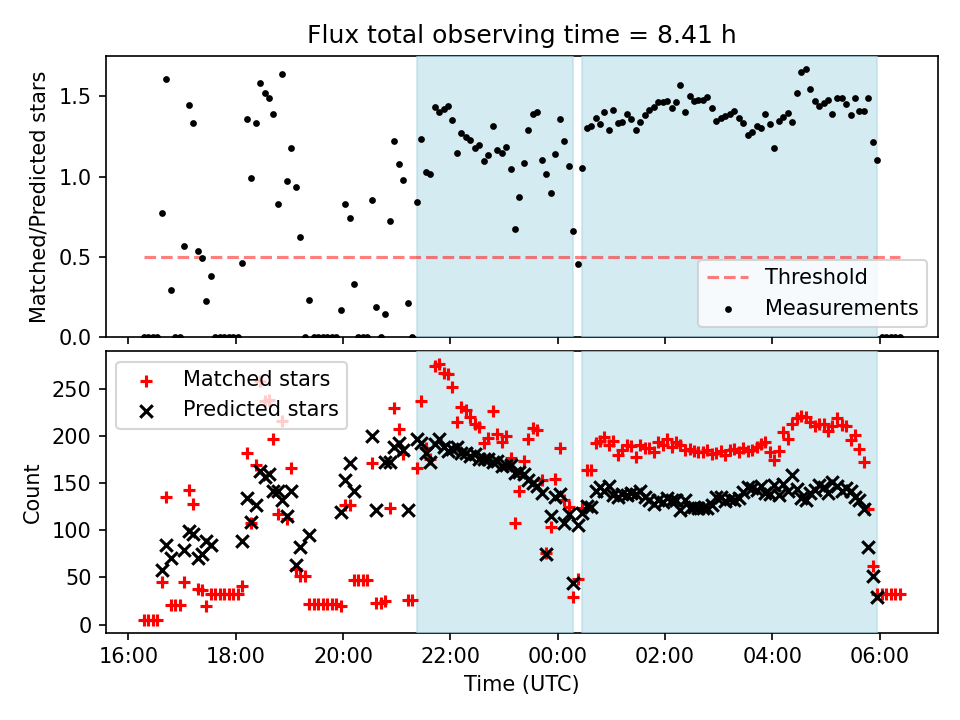 Flux total observing time = 8.41 h

Matched/Predicted stars

1.5
1.0
0.5
0.0

Threshold
Measurements

Matched stars
Predicted stars

Count

250
200
150
100
50
0

16:00
18:00
20:00
22:00
00:00
02:00
04:00
06:00

Time (UTC)